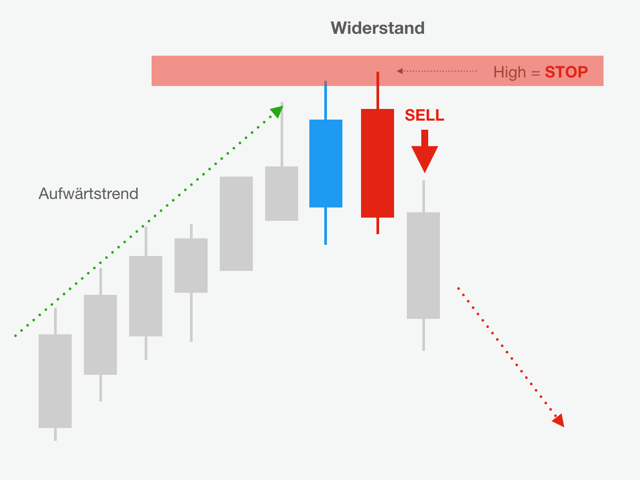 Widerstand

High = STOP

SELL

Aufwärtstrend